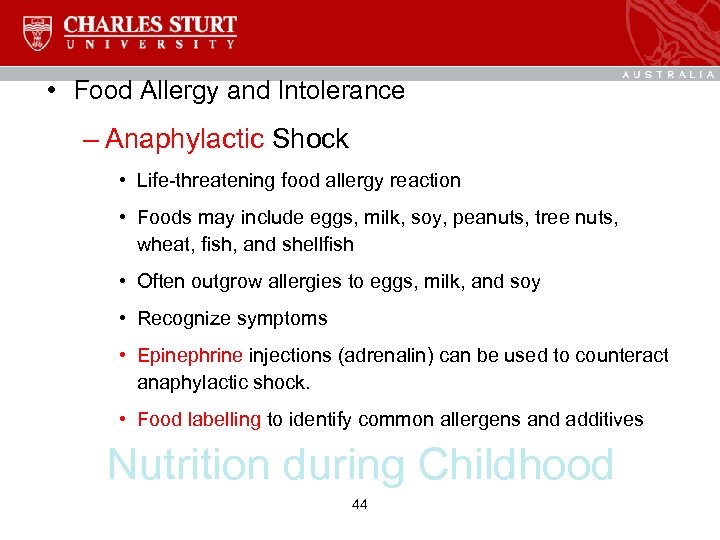 CHARLES STURT
UNIVERSITY

AUSTRALIA

• Food Allergy and Intolerance

– Anaphylactic Shock

• Life-threatening food allergy reaction

• Foods may include eggs, milk, soy, peanuts, tree nuts, wheat, fish, and shellfish

• Often outgrow allergies to eggs, milk, and soy

• Recognize symptoms

• Epinephrine injections (adrenalin) can be used to counteract anaphylactic shock.

• Food labelling to identify common allergens and additives

Nutrition during Childhood

44